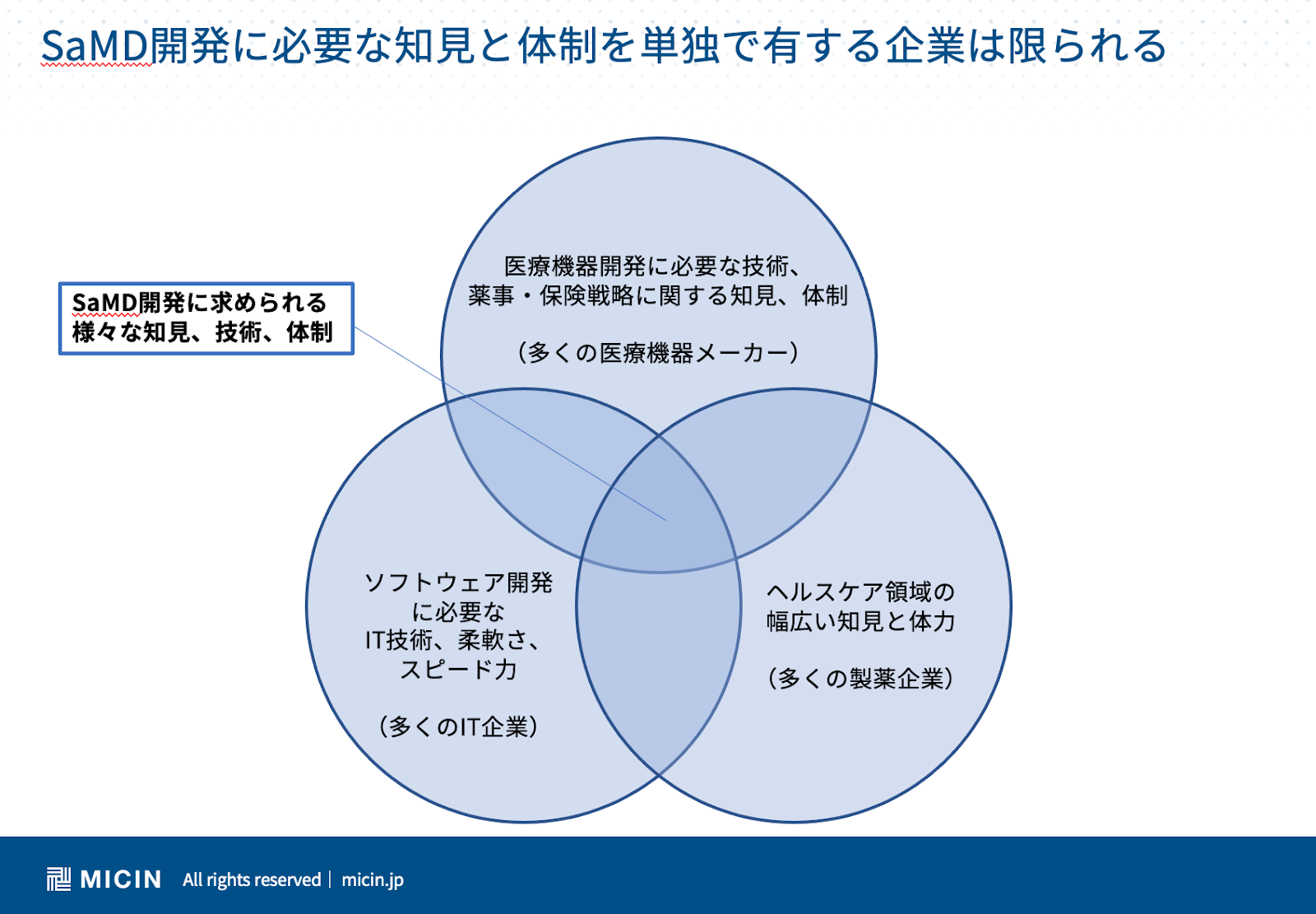 SaMD開発に必要な知見と体制を単独で有する企業は限られる

SaMD開発に求められる様々な知見、技術、体制

医療機器開発に必要な技術、薬事・保険戦略に関する知見、体制

（多くの医療機器メーカー）

ソフトウェア開発に必要なIT技術、柔軟さ、スピード力

（多くのIT企業）

ヘルスケア領域の幅広い知見と体力

（多くの製薬企業）

MICIN All rights reserved | micin.jp